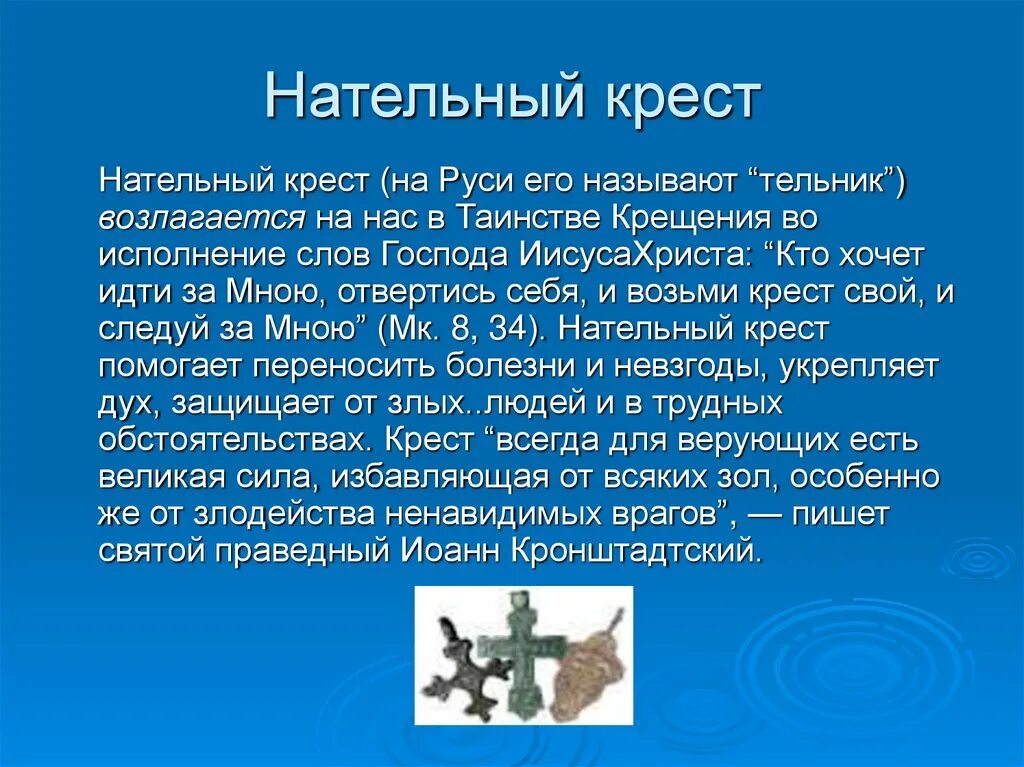 Нательный крест

Нательный крест (на Руси его называют “тельник”) возлагается на нас в Таинстве Крещения во исполнение слов Господа ИисусаХриста: “Кто хочет идти за Мною, отвертись себя, и возьми крест свой, и следуй за Мною” (Мк. 8, 34). Нательный крест помогает переносить болезни и невзгоды, укрепляет дух, защищает от злых..людей и в трудных обстоятельствах. Крест “всегда для верующих есть великая сила, избавляющая от всяких зол, особенно же от злодейства ненавидимых врагов”, — пишет святой праведный Иоанн Кронштадтский.